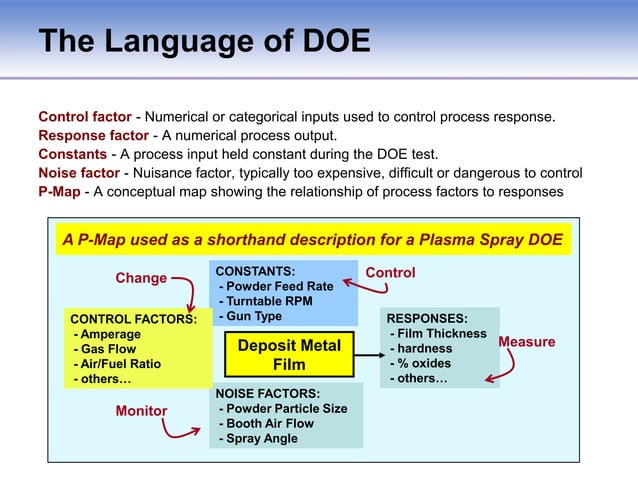 The Language of DOE

Control factor - Numerical or categorical inputs used to control process response.
Response factor - A numerical process output.
Constants - A process input held constant during the DOE test.
Noise factor - Nuisance factor, typically too expensive, difficult or dangerous to control
P-Map - A conceptual map showing the relationship of process factors to responses

A P-Map used as a shorthand description for a Plasma Spray DOE

Change

CONSTANTS:
- Powder Feed Rate
- Turntable RPM
- Gun Type

Control

CONTROL FACTORS:
- Amperage
- Gas Flow
- Air/Fuel Ratio
- others…

Deposit Metal Film

RESPONSES:
- Film Thickness
- hardness
- % oxides
- others…

Measure

Monitor

NOISE FACTORS:
- Powder Particle Size
- Booth Air Flow
- Spray Angle